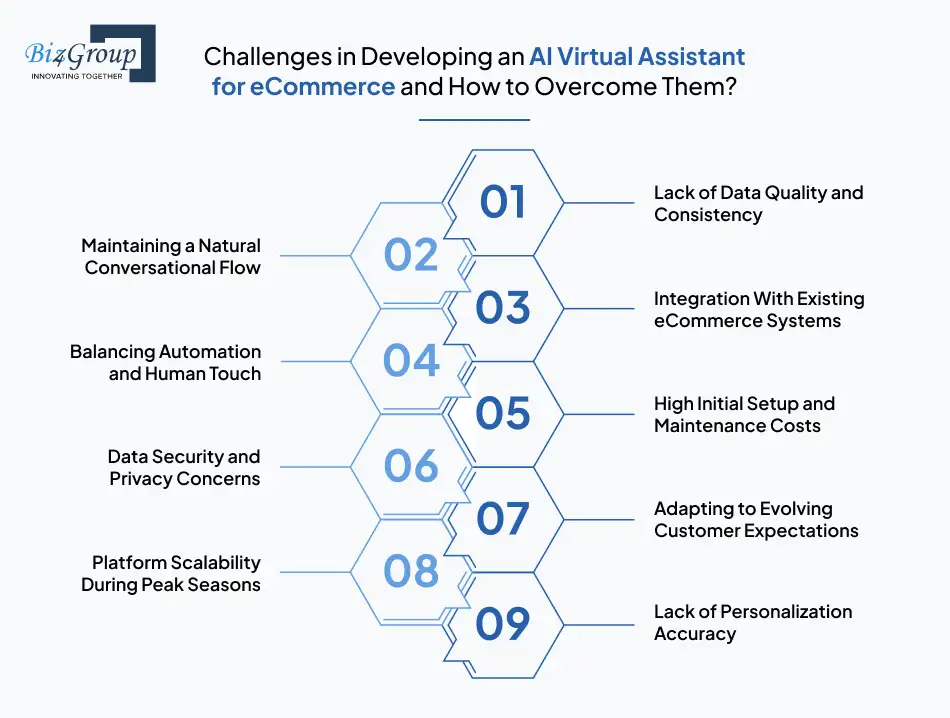 Biz4Group
INNOVATING TOGETHER

Challenges in Developing an AI Virtual Assistant for eCommerce and How to Overcome Them?

01
Lack of Data Quality and Consistency

02
Maintaining a Natural Conversational Flow

03
Integration With Existing eCommerce Systems

04
Balancing Automation and Human Touch

05
High Initial Setup and Maintenance Costs

06
Data Security and Privacy Concerns

07
Adapting to Evolving Customer Expectations

08
Platform Scalability During Peak Seasons

09
Lack of Personalization Accuracy